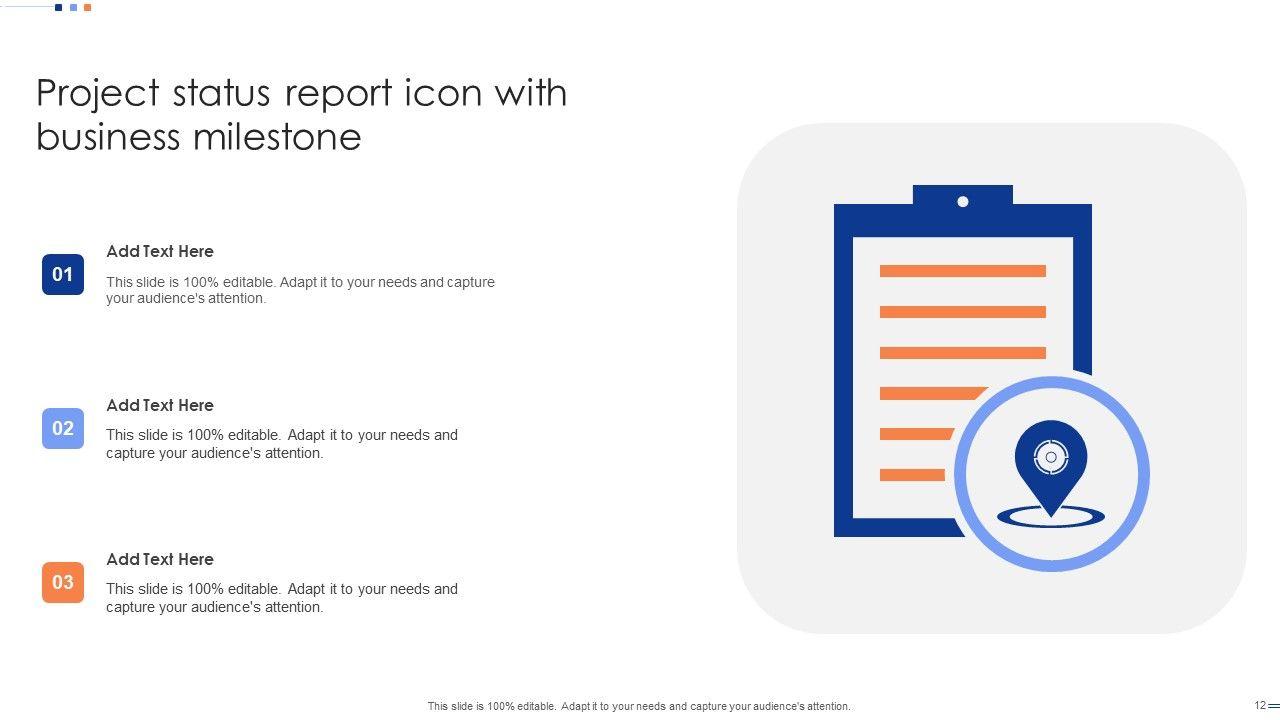 Project status report icon with business milestone

01
Add Text Here
This slide is 100% editable. Adapt it to your needs and capture your audience's attention.

02
Add Text Here
This slide is 100% editable. Adapt it to your needs and capture your audience's attention.

03
Add Text Here
This slide is 100% editable. Adapt it to your needs and capture your audience's attention.

This slide is 100% editable. Adapt it to your needs and capture your audience's attention.

12